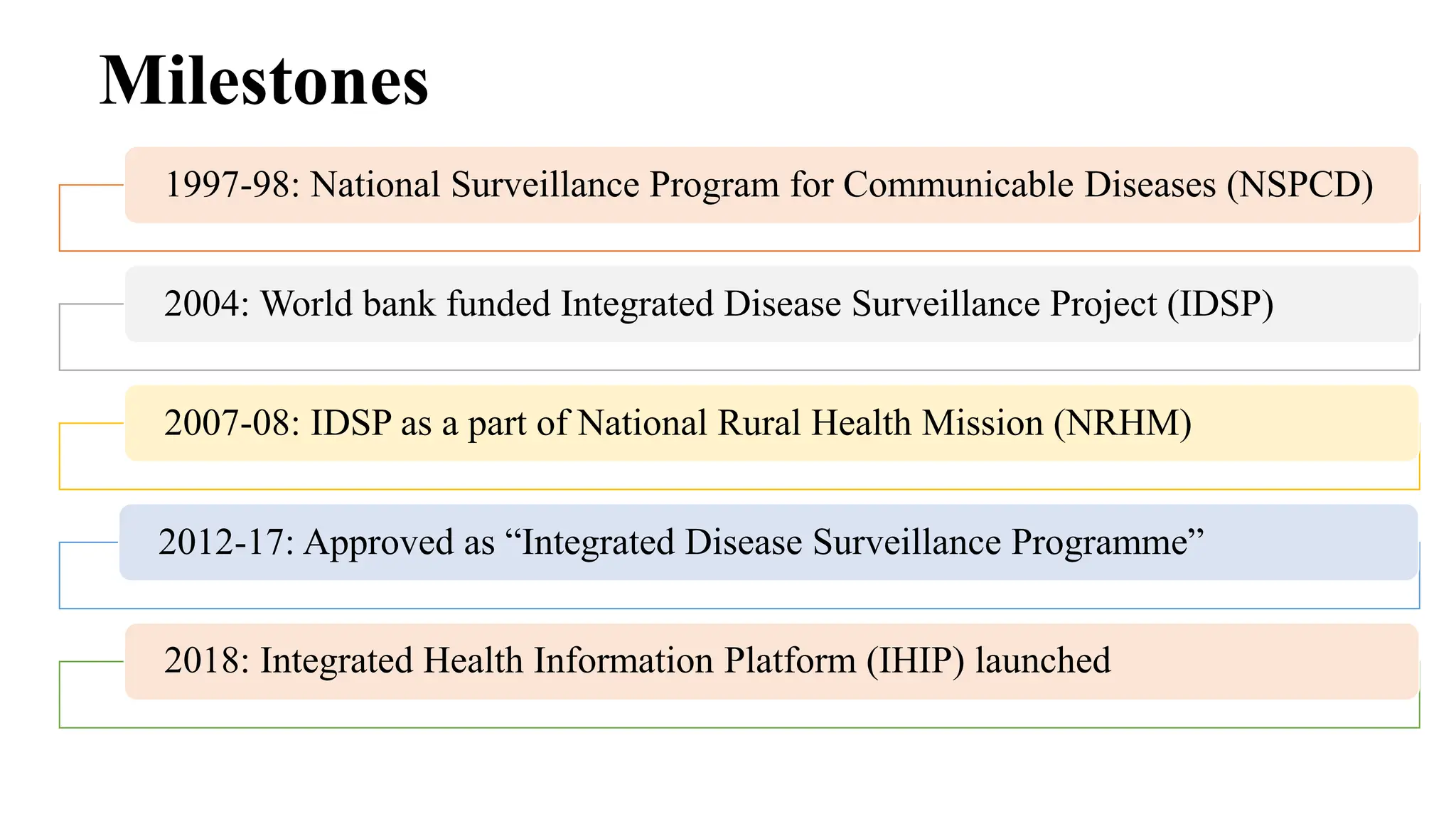 Milestones

1997-98: National Surveillance Program for Communicable Diseases (NSPCD)

2004: World bank funded Integrated Disease Surveillance Project (IDSP)

2007-08: IDSP as a part of National Rural Health Mission (NRHM)

2012-17: Approved as “Integrated Disease Surveillance Programme”

2018: Integrated Health Information Platform (IHIP) launched